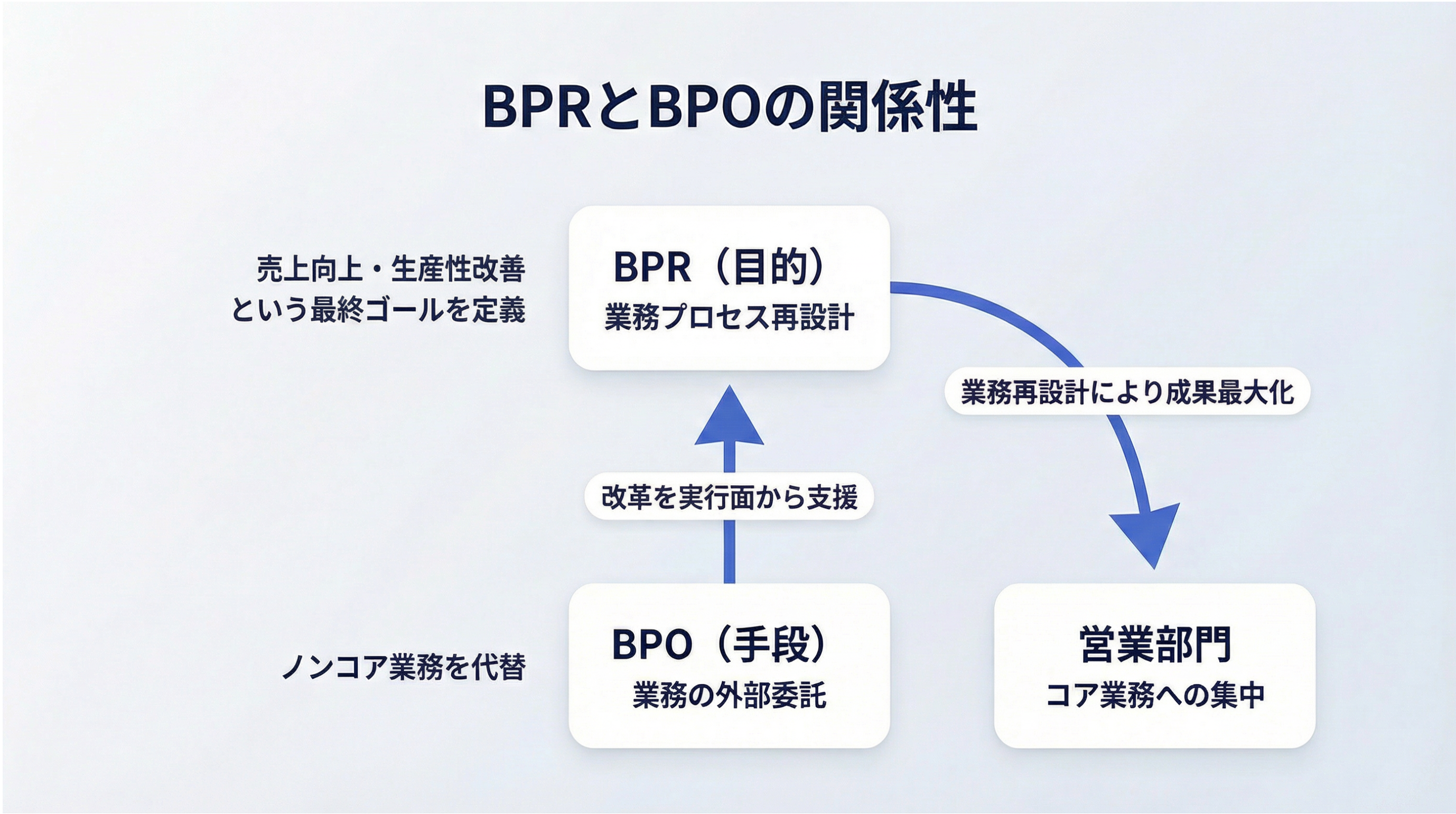 BPRとBPOの関係性

売上向上・生産性改善という最終ゴールを定義

BPR（目的）
業務プロセス再設計

業務再設計により成果最大化

改革を実行面から支援

ノンコア業務を代替

BPO（手段）
業務の外部委託

営業部門
コア業務への集中